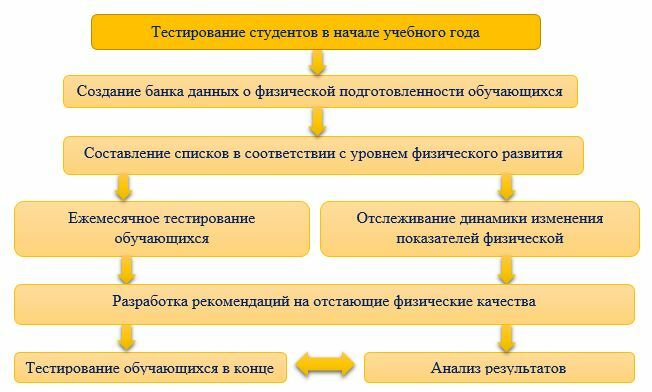 Тестирование студентов в начале учебного года

Создание банка данных о физической подготовленности обучающихся

Составление списков в соответствии с уровнем физического развития

Ежемесячное тестирование обучающихся

Отслеживание динамики изменения показателей физической

Разработка рекомендаций на отстающие физические качества

Тестирование обучающихся в конце

Анализ результатов